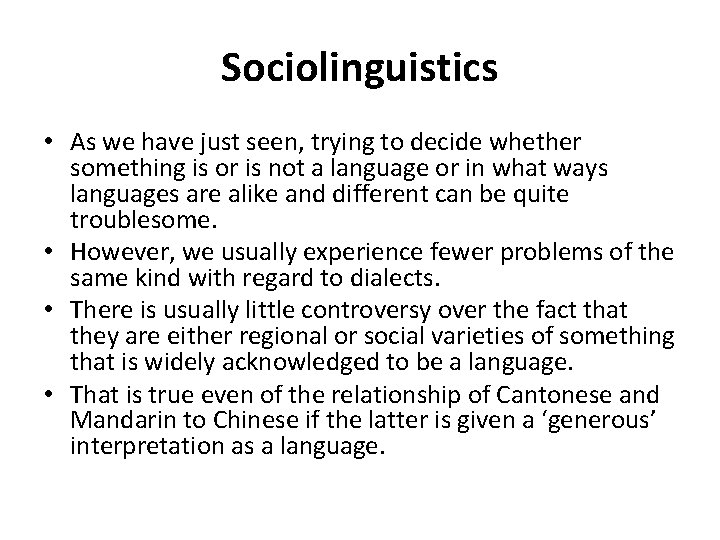 Sociolinguistics

• As we have just seen, trying to decide whether something is or is not a language or in what ways languages are alike and different can be quite troublesome.
• However, we usually experience fewer problems of the same kind with regard to dialects.
• There is usually little controversy over the fact that they are either regional or social varieties of something that is widely acknowledged to be a language.
• That is true even of the relationship of Cantonese and Mandarin to Chinese if the latter is given a ‘generous’ interpretation as a language.